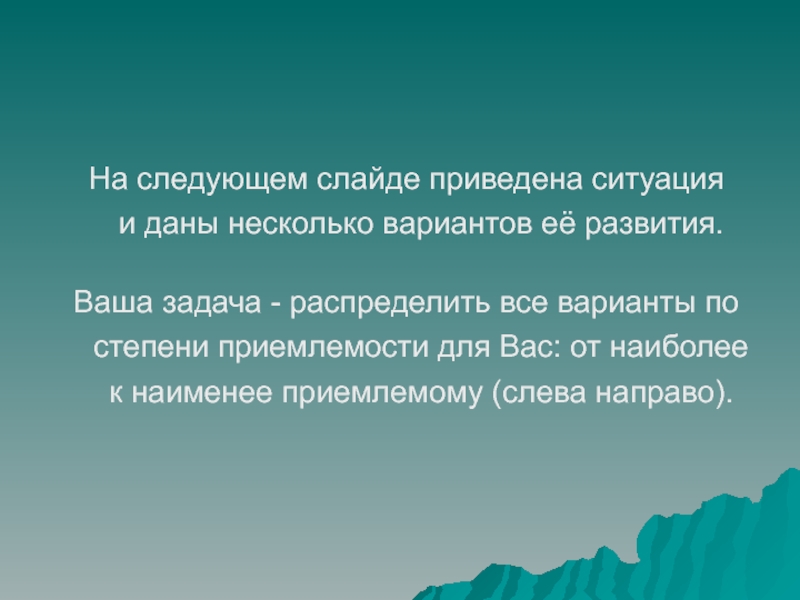 На следующем слайде приведена ситуация и даны несколько вариантов её развития.

Ваша задача - распределить все варианты по степени приемлемости для Вас: от наиболее к наименее приемлемому (слева направо).